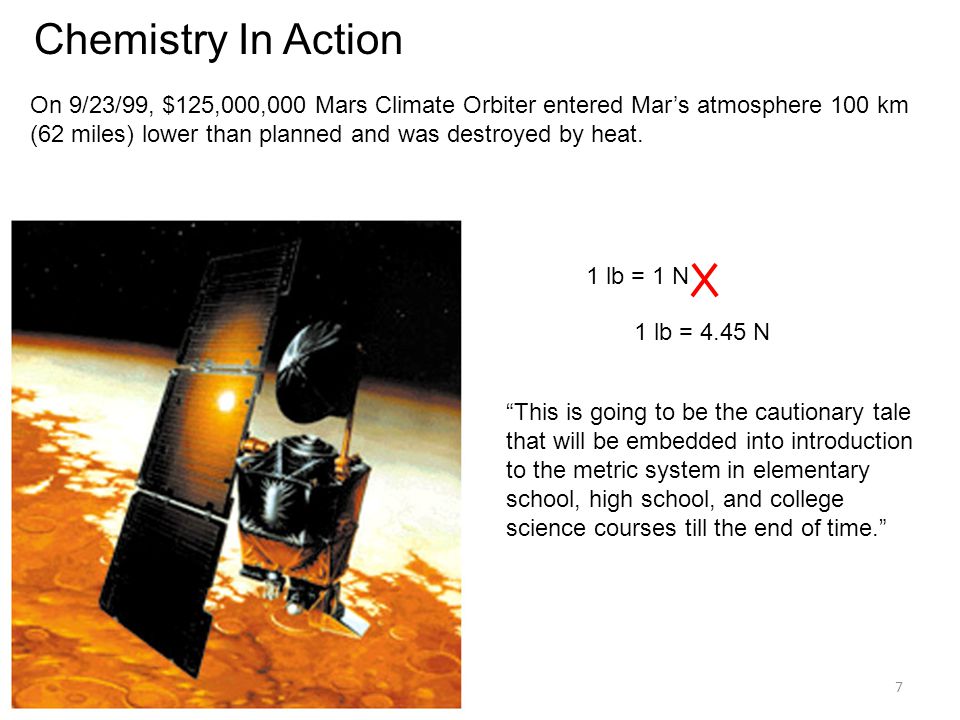 Chemistry In Action

On 9/23/99, \$125,000,000 Mars Climate Orbiter entered Mar’s atmosphere 100 km (62 miles) lower than planned and was destroyed by heat.

1 lb = 1 N X

1 lb = 4.45 N

“This is going to be the cautionary tale that will be embedded into introduction to the metric system in elementary school, high school, and college science courses till the end of time.”

7